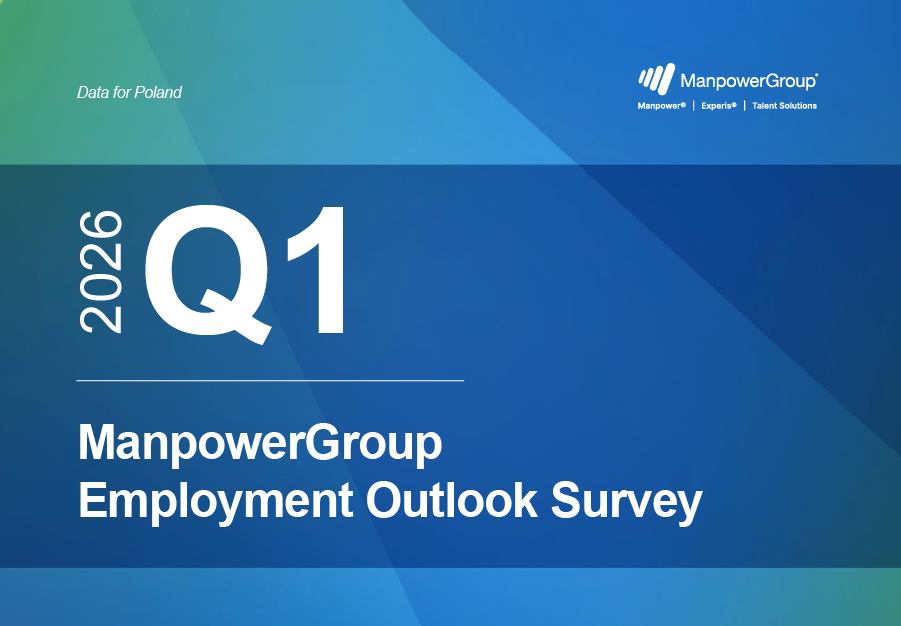 Data for Poland

ManpowerGroup®
Manpower® | Experis® | Talent Solutions

2026 Q1

ManpowerGroup Employment Outlook Survey